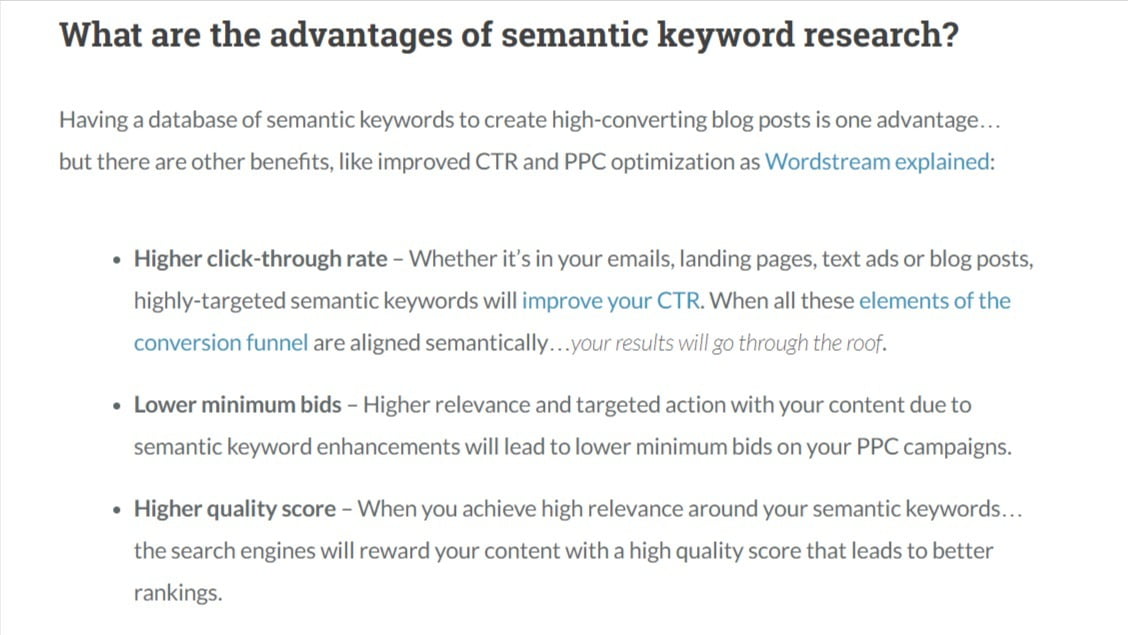 What are the advantages of semantic keyword research?

Having a database of semantic keywords to create high-converting blog posts is one advantage… but there are other benefits, like improved CTR and PPC optimization as Wordstream explained:

• Higher click-through rate – Whether it's in your emails, landing pages, text ads or blog posts, highly-targeted semantic keywords will improve your CTR. When all these elements of the conversion funnel are aligned semantically…your results will go through the roof.

• Lower minimum bids – Higher relevance and targeted action with your content due to semantic keyword enhancements will lead to lower minimum bids on your PPC campaigns.

• Higher quality score – When you achieve high relevance around your semantic keywords… the search engines will reward your content with a high quality score that leads to better rankings.